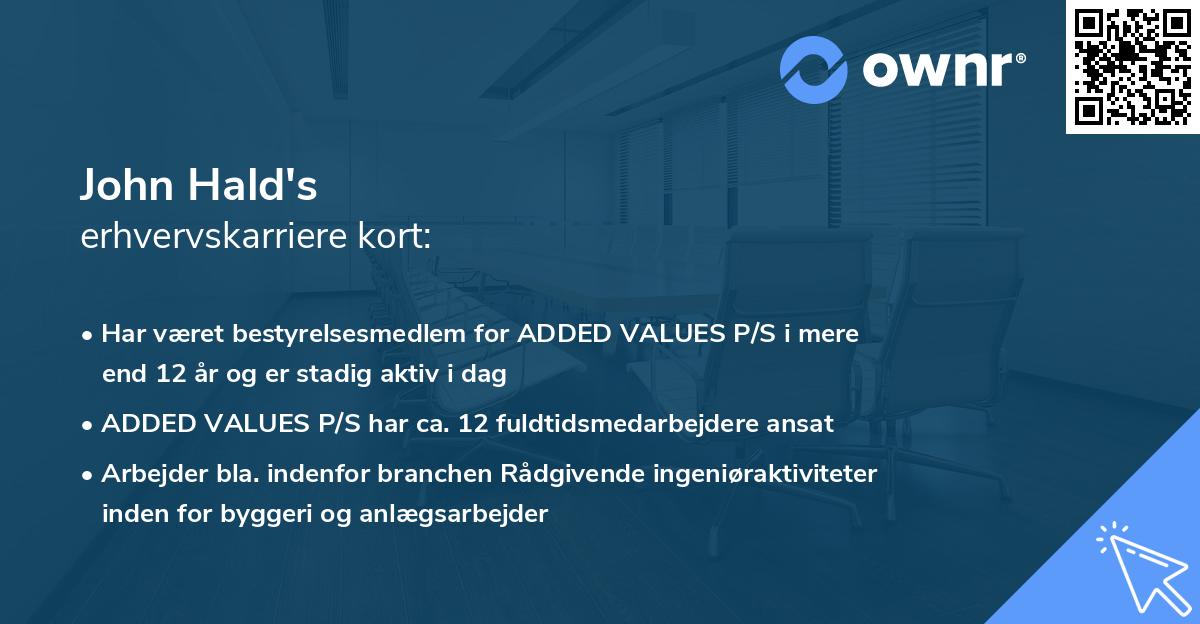 ownr®

John Hald's
erhvervskarriere kort:

• Har været bestyrelsesmedlem for ADDED VALUES P/S i mere end 12 år og er stadig aktiv i dag
• ADDED VALUES P/S har ca. 12 fuldtidsmedarbejdere ansat
• Arbejder bla. indenfor branchen Rådgivende ingeniøraktiviteter inden for byggeri og anlægsarbejder